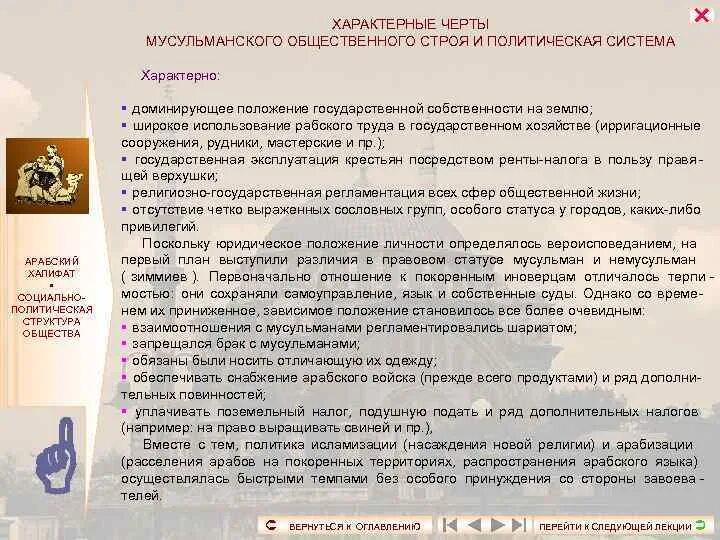 ХАРАКТЕРНЫЕ ЧЕРТЫ
МУСУЛЬМАНСКОГО ОБЩЕСТВЕННОГО СТРОЯ И ПОЛИТИЧЕСКАЯ СИСТЕМА

Характерно:

▪ доминирующее положение государственной собственности на землю;
▪ широкое использование рабского труда в государственном хозяйстве (ирригационные сооружения, рудники, мастерские и пр.);
▪ государственная эксплуатация крестьян посредством ренты-налога в пользу правящей верхушки;
▪ религиозно-государственная регламентация всех сфер общественной жизни;
▪ отсутствие четко выраженных сословных групп, особого статуса у городов, каких-либо привилегий.

Поскольку юридическое положение личности определялось вероисповеданием, на первый план выступили различия в правовом статусе мусульман и немусульман ( зиммиев ). Первоначально отношение к покоренным иноверцам отличалось терпимостью: они сохраняли самоуправление, язык и собственные суды. Однако со временем их приниженное, зависимое положение становилось все более очевидным:
▪ взаимоотношения с мусульманами регламентировались шариатом;
▪ запрещался брак с мусульманами;
▪ обязаны были носить отличающую их одежду;
▪ обеспечивать снабжение арабского войска (прежде всего продуктами) и ряд дополнительных повинностей;
▪ уплачивать поземельный налог, подушную подать и ряд дополнительных налогов (например: на право выращивать свиней и пр.),

Вместе с тем, политика исламизации (насаждения новой религии) и арабизации (расселения арабов на покоренных территориях, распространения арабского языка) осуществлялась быстрыми темпами без особого принуждения со стороны завоевателей.

АРАБСКИЙ ХАЛИФАТ
▪
СОЦИАЛЬНО-ПОЛИТИЧЕСКАЯ СТРУКТУРА ОБЩЕСТВА

ВЕРНУТЬСЯ К ОГЛАВЛЕНИЮ

ПЕРЕЙТИ К СЛЕДУЮЩЕЙ ЛЕКЦИИ